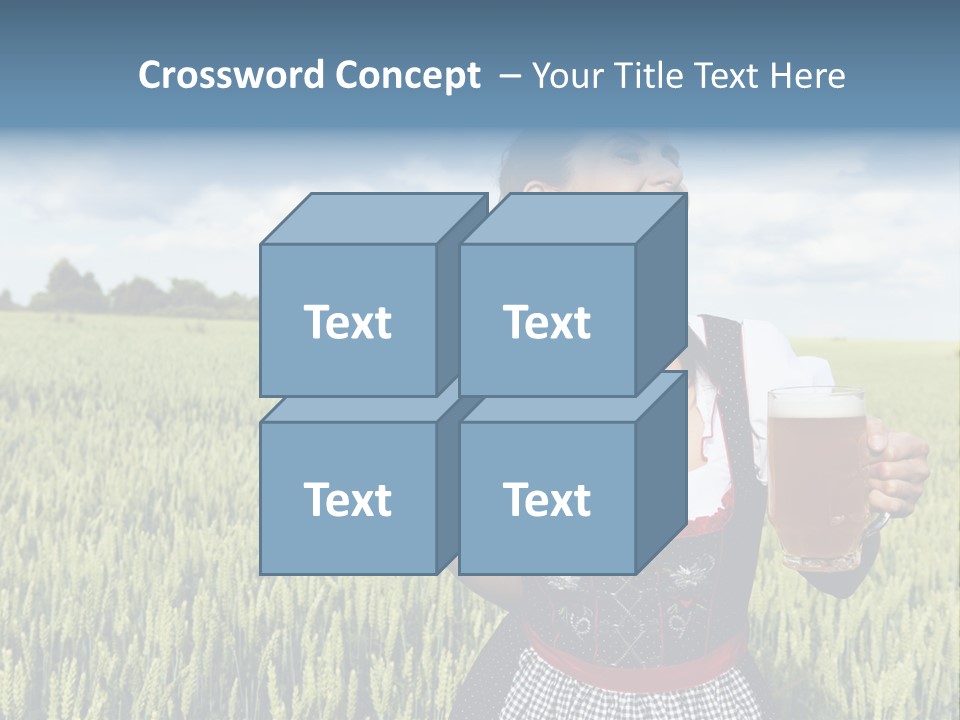 Crossword Concept – Your Title Text Here

Text

Text

Text

Text